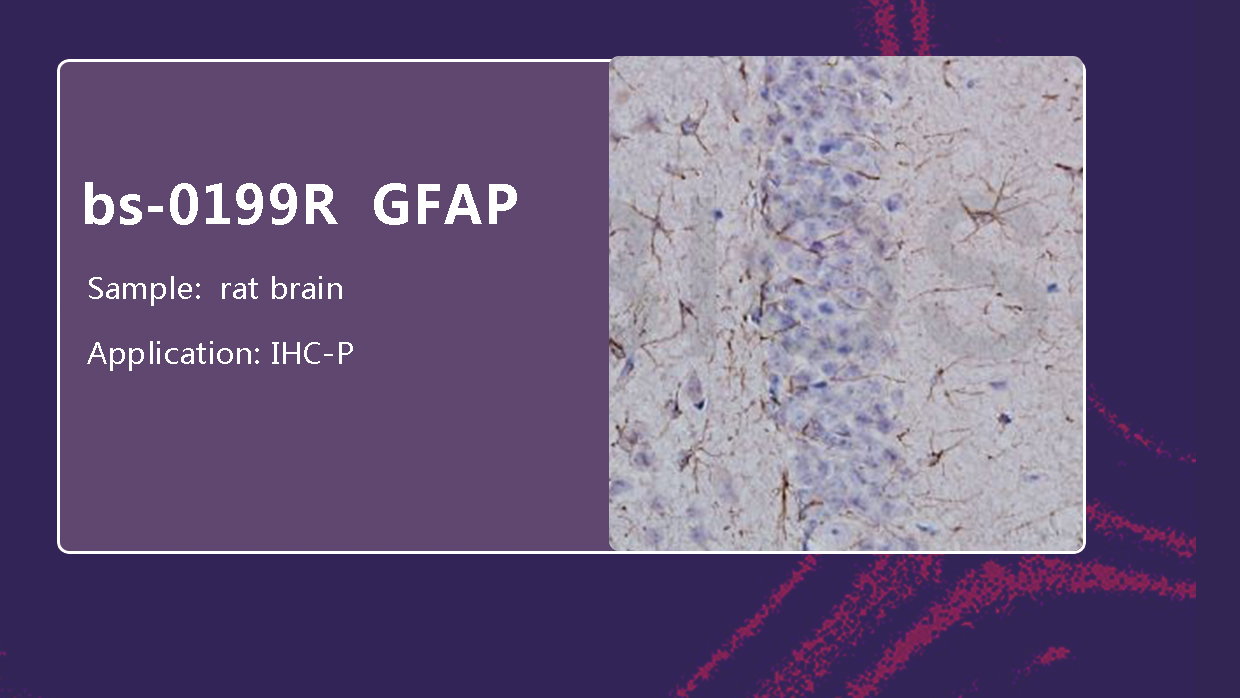 bs-0199R GFAP

Sample: rat brain

Application: IHC-P